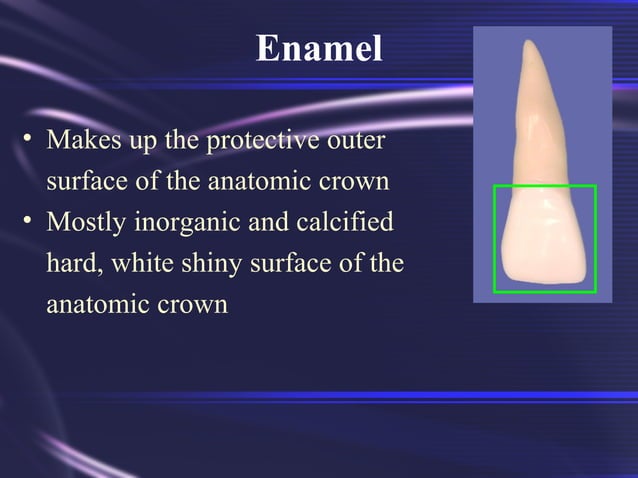 Enamel

• Makes up the protective outer surface of the anatomic crown
• Mostly inorganic and calcified hard, white shiny surface of the anatomic crown